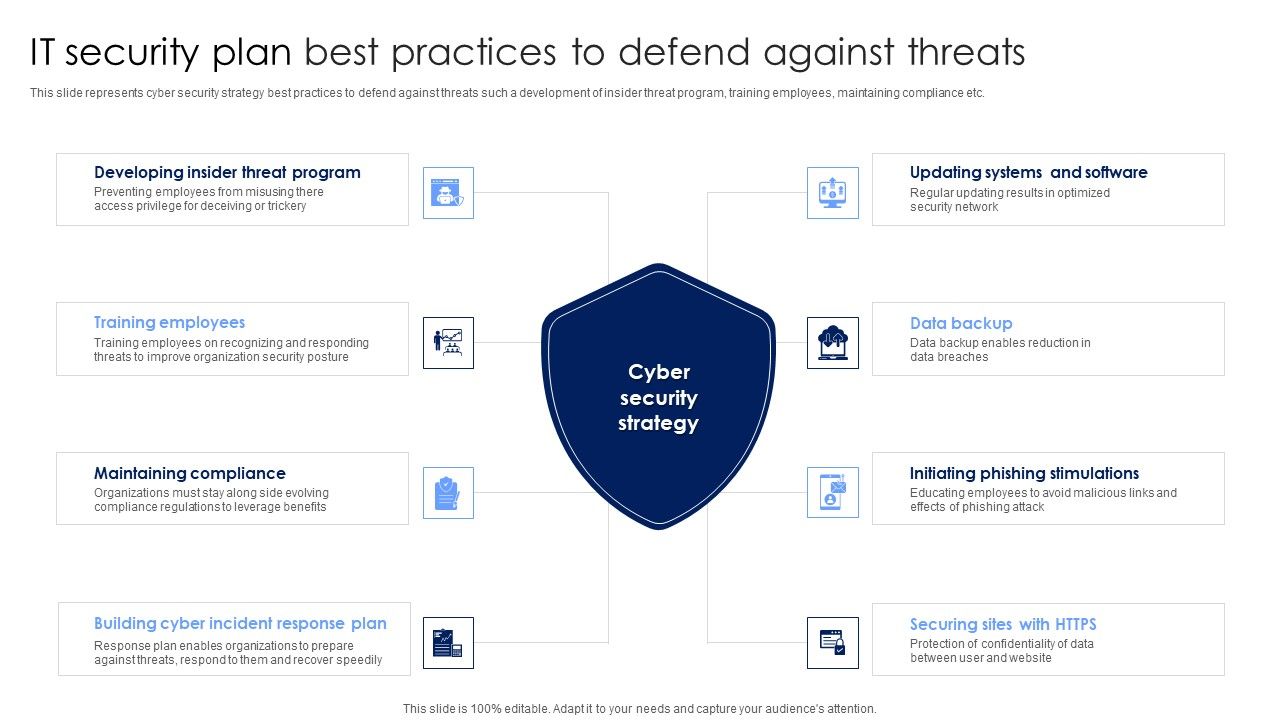 IT security plan best practices to defend against threats

This slide represents cyber security strategy best practices to defend against threats such a development of insider threat program, training employees, maintaining compliance etc.

Developing insider threat program
Preventing employees from misusing there access privilege for deceiving or trickery

Training employees
Training employees on recognizing and responding threats to improve organization security posture

Maintaining compliance
Organizations must stay along side evolving compliance regulations to leverage benefits

Building cyber incident response plan
Response plan enables organizations to prepare against threats, respond to them and recover speedily

Cyber security strategy

Updating systems and software
Regular updating results in optimized security network

Data backup
Data backup enables reduction in data breaches

Initiating phishing stimulations
Educating employees to avoid malicious links and effects of phishing attack

Securing sites with HTTPS
Protection of confidentiality of data between user and website

This slide is 100% editable. Adapt it to your needs and capture your audience's attention.